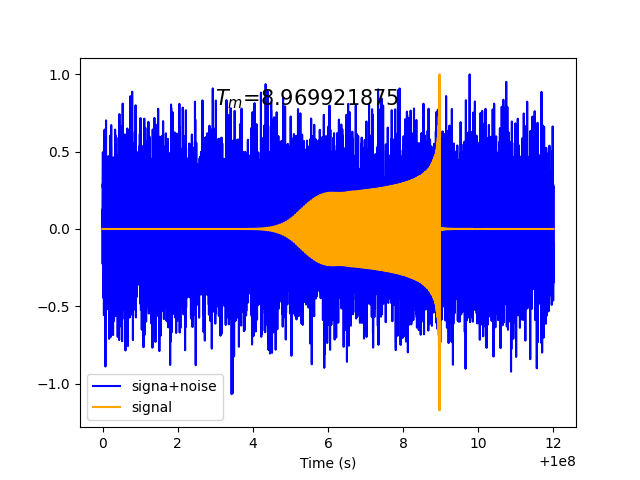 $T_m$=8.969921875

1.0
0.5
0.0
−0.5
−1.0

signa+noise
signal

0
2
4
6
8
10
12

Time (s)
+1e8